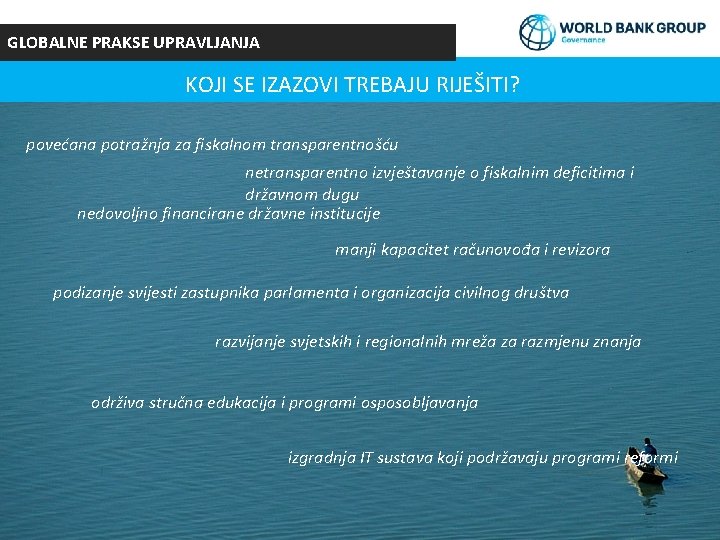 GLOBALNE PRAKSE UPRAVLJANJA

WORLD BANK GROUP
Governance

KOJI SE IZAZOVI TREBAJU RIJEŠITI?

povećana potražnja za fiskalnom transparentnošću

netransparentno izvještavanje o fiskalnim deficitima i državnom dugu

nedovoljno financirane državne institucije

manji kapacitet računovođa i revizora

podizanje svijesti zastupnika parlamenta i organizacija civilnog društva

razvijanje svjetskih i regionalnih mreža za razmjenu znanja

održiva stručna edukacija i programi osposobljavanja

izgradnja IT sustava koji podržavaju programi reformi